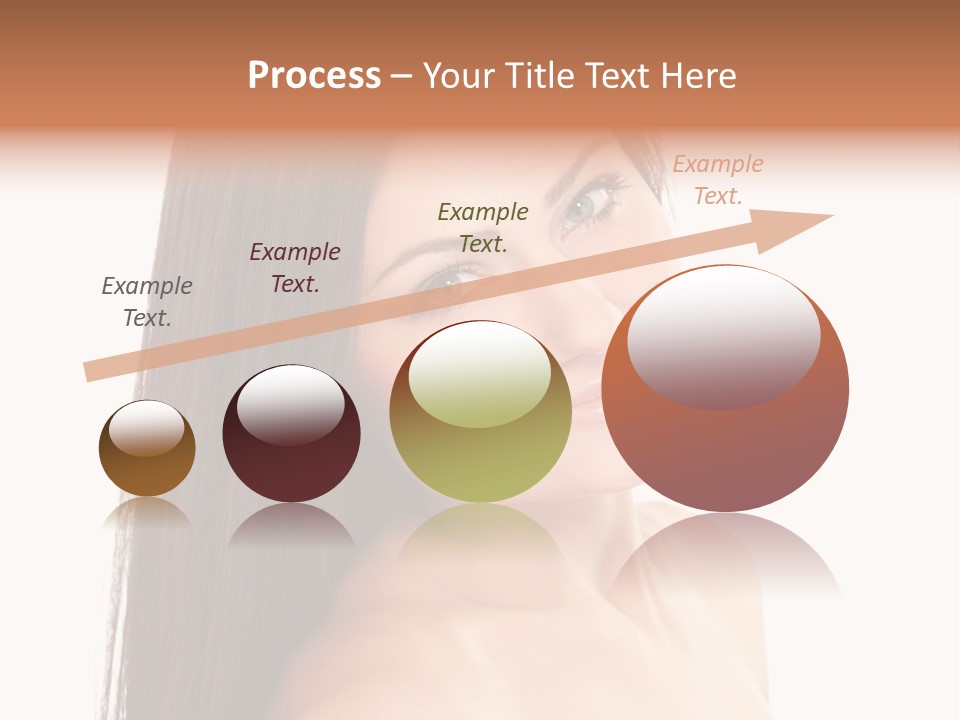 Process – Your Title Text Here

Example Text.

Example Text.

Example Text.

Example Text.